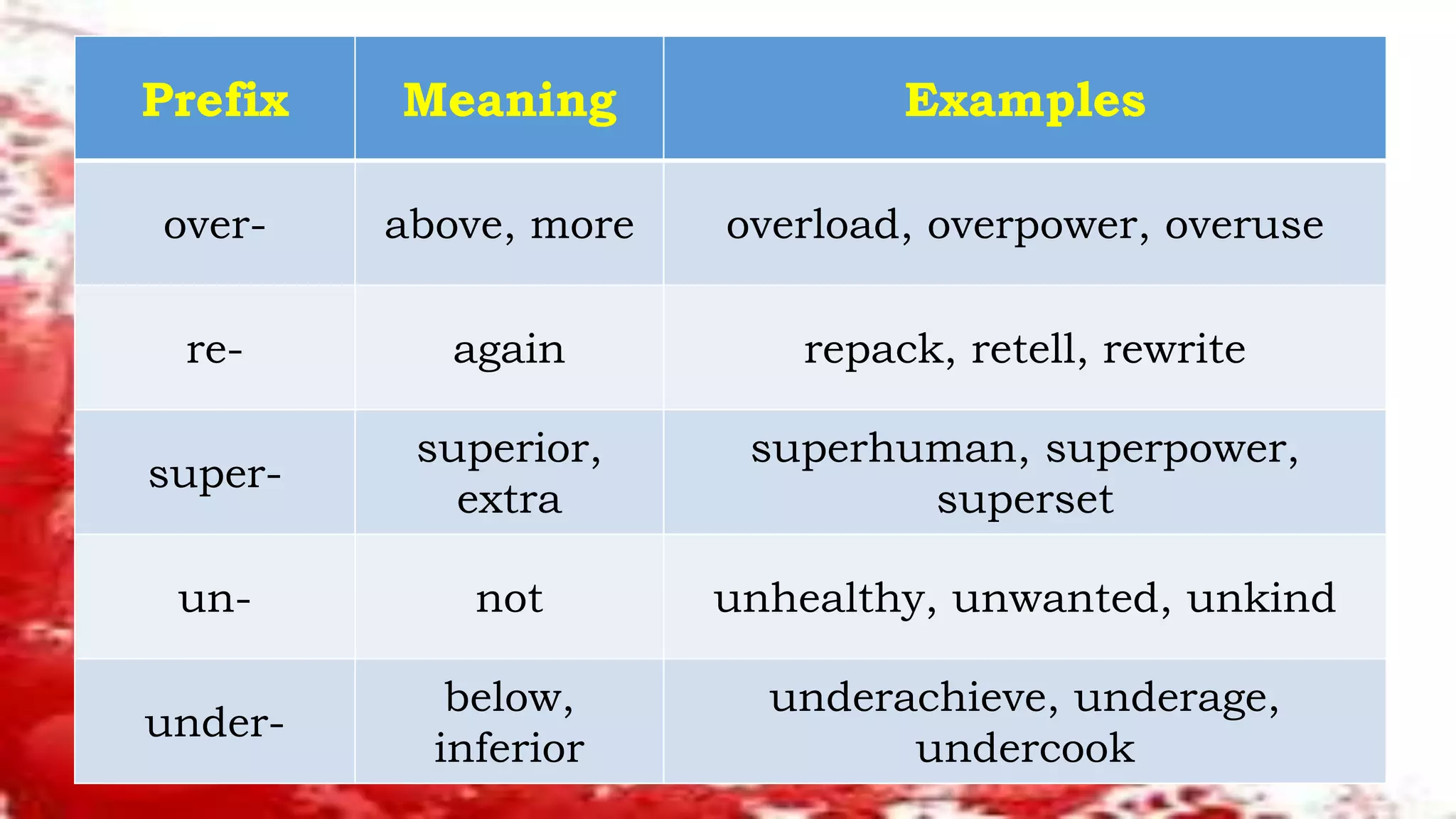 | Prefix | Meaning | Examples |
|---|---|---|
| over- | above, more | overload, overpower, overuse |
| re- | again | repack, retell, rewrite |
| super- | superior, extra | superhuman, superpower, superset |
| un- | not | unhealthy, unwanted, unkind |
| under- | below, inferior | underachieve, underage, undercook |